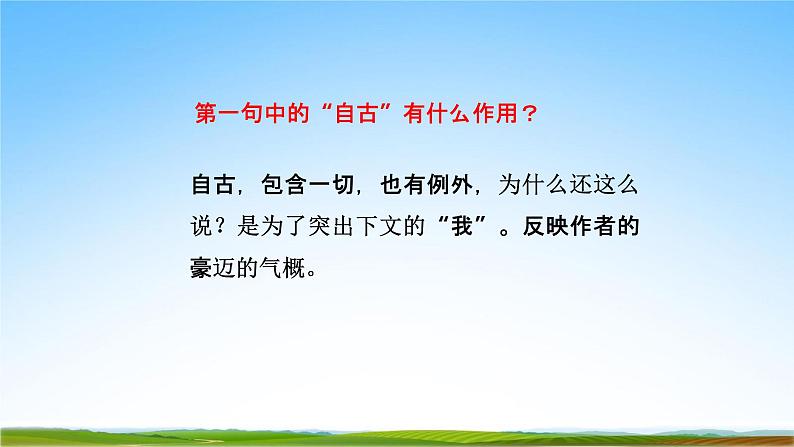 第一句中的“自古”有什么作用？

自古，包含一切，也有例外，为什么还这么说？是为了突出下文的“我”。反映作者的豪迈的气概。